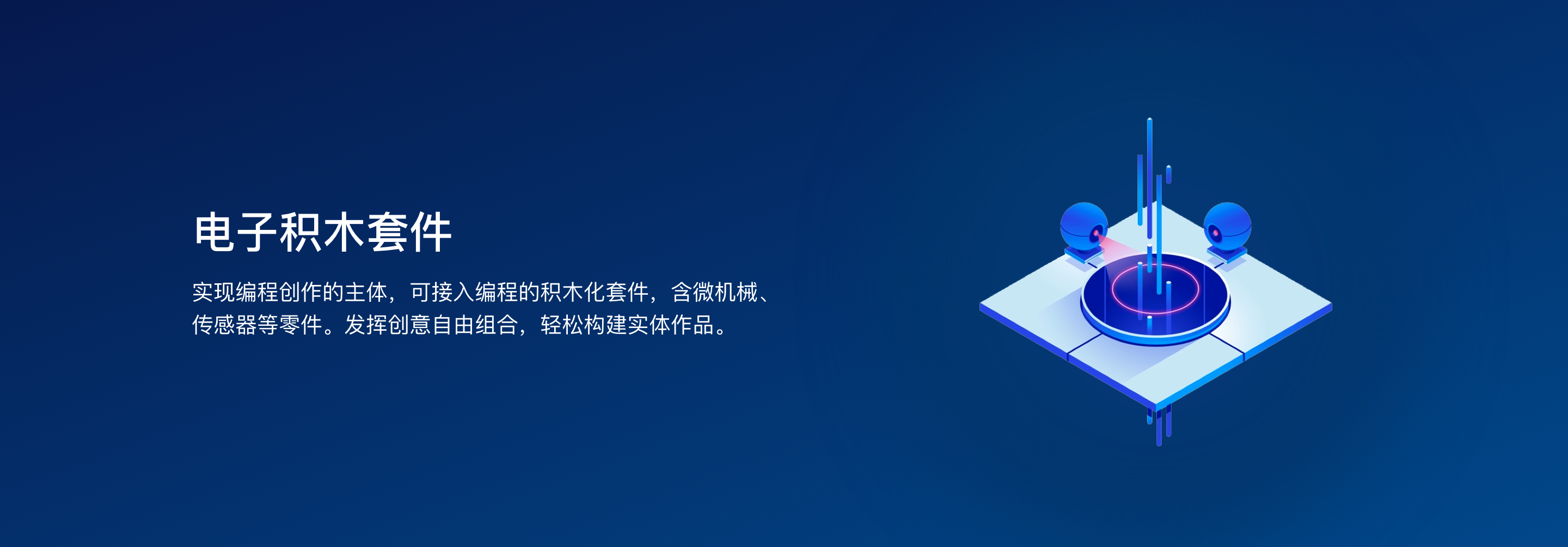 电子积木套件

实现编程创作的主体，可接入编程的积木化套件，含微机械、传感器等零件。发挥创意自由组合，轻松构建实体作品。